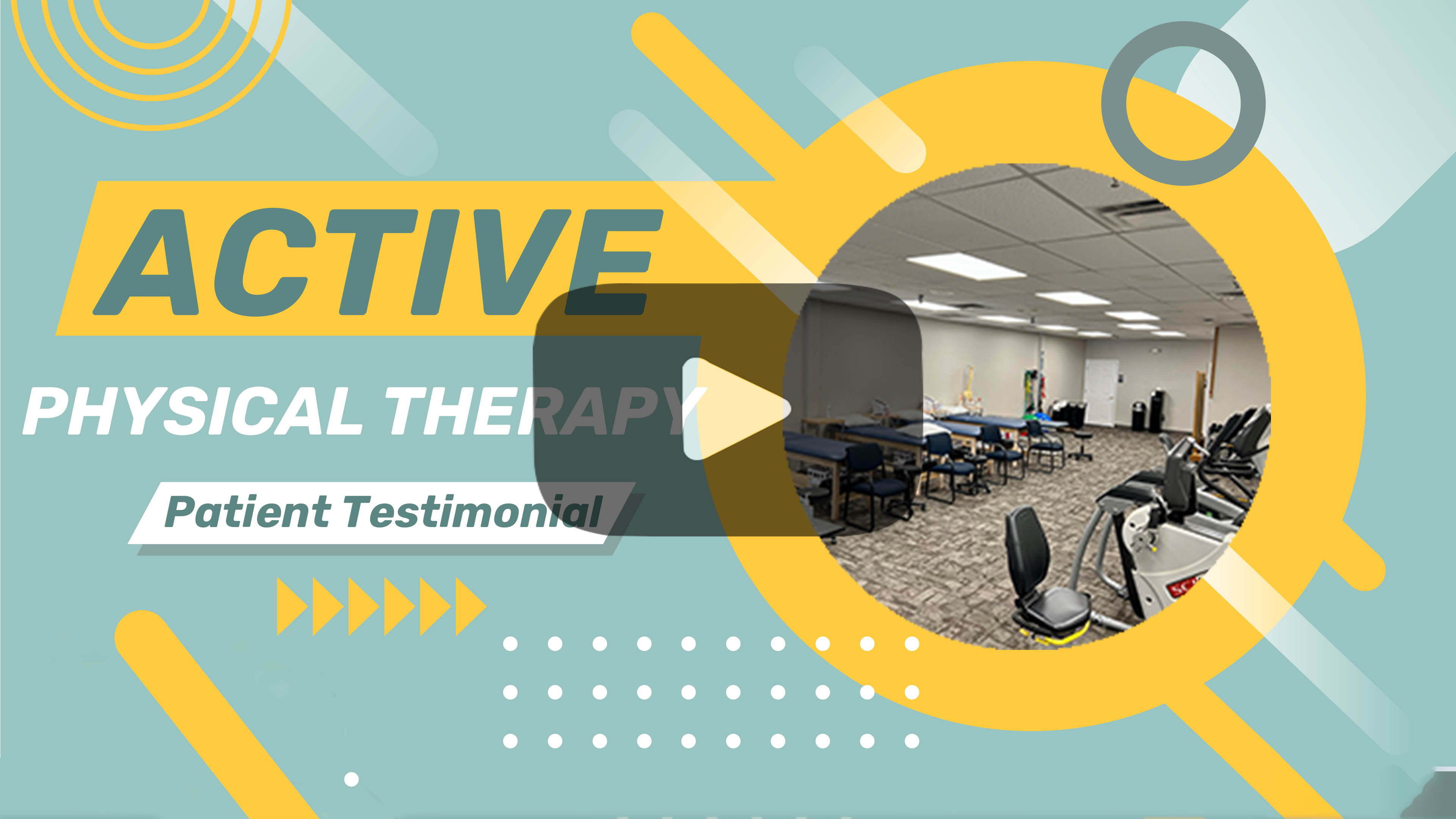 ACTIVE

PHYSICAL THERAPY

Patient Testimonial